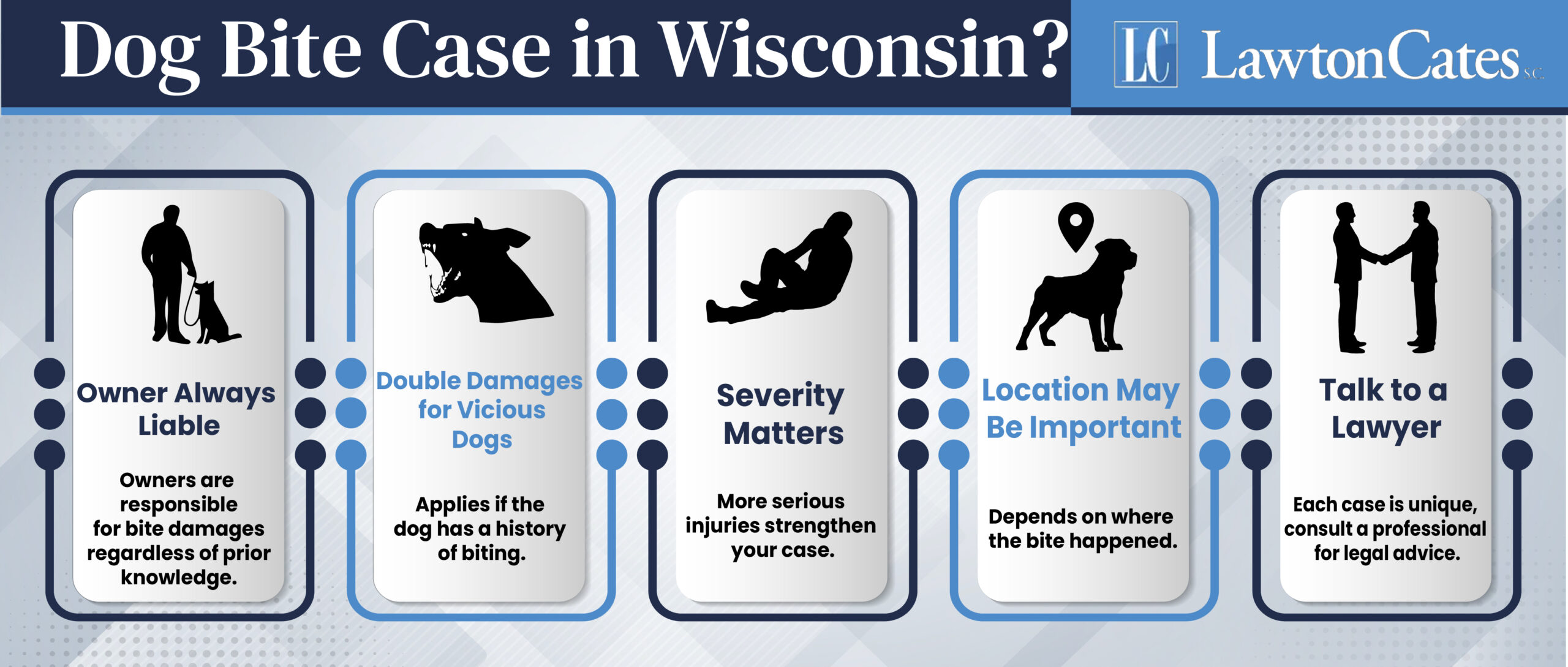 Dog Bite Case in Wisconsin?

LC LawtonCates S.C.

Owner Always Liable

Owners are responsible for bite damages regardless of prior knowledge.

Double Damages for Vicious Dogs

Applies if the dog has a history of biting.

Severity Matters

More serious injuries strengthen your case.

Location May Be Important

Depends on where the bite happened.

Talk to a Lawyer

Each case is unique, consult a professional for legal advice.